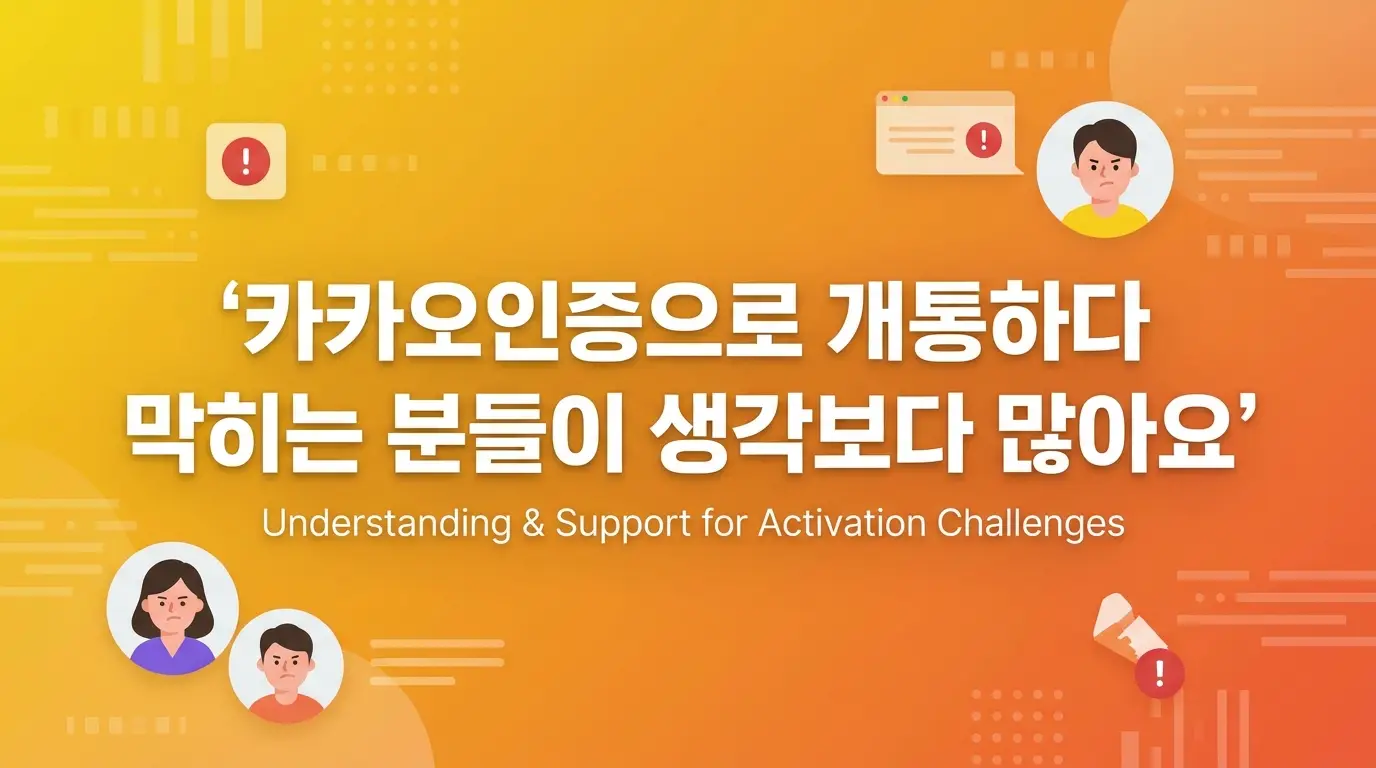 ‘카카오인증으로 개통하다 막히는 분들이 생각보다 많아요’

Understanding & Support for Activation Challenges